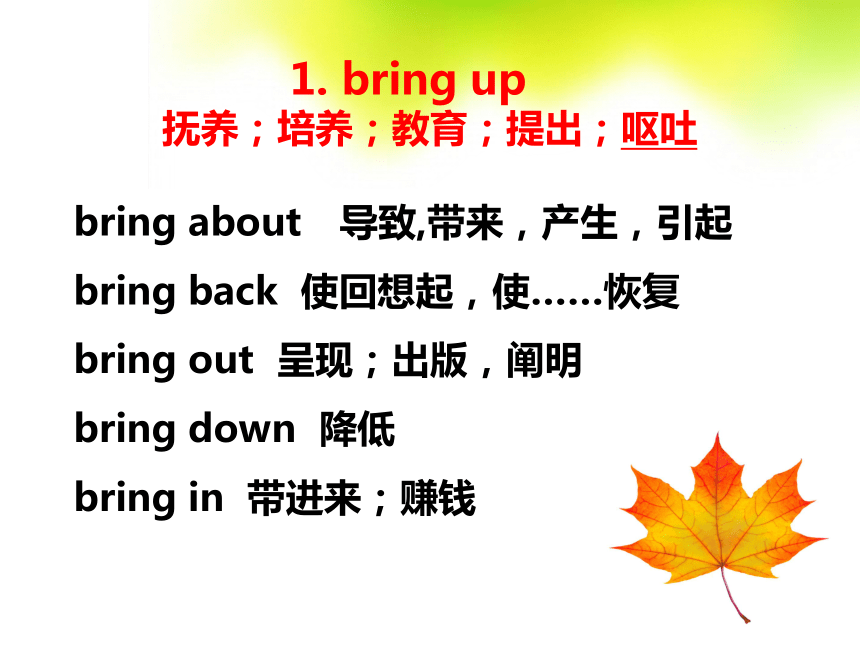 1. bring up
抚养；培养；教育；提出；呕吐

bring about 导致,带来，产生，引起

bring back 使回想起，使……恢复

bring out 呈现；出版，阐明

bring down 降低

bring in 带进来；赚钱